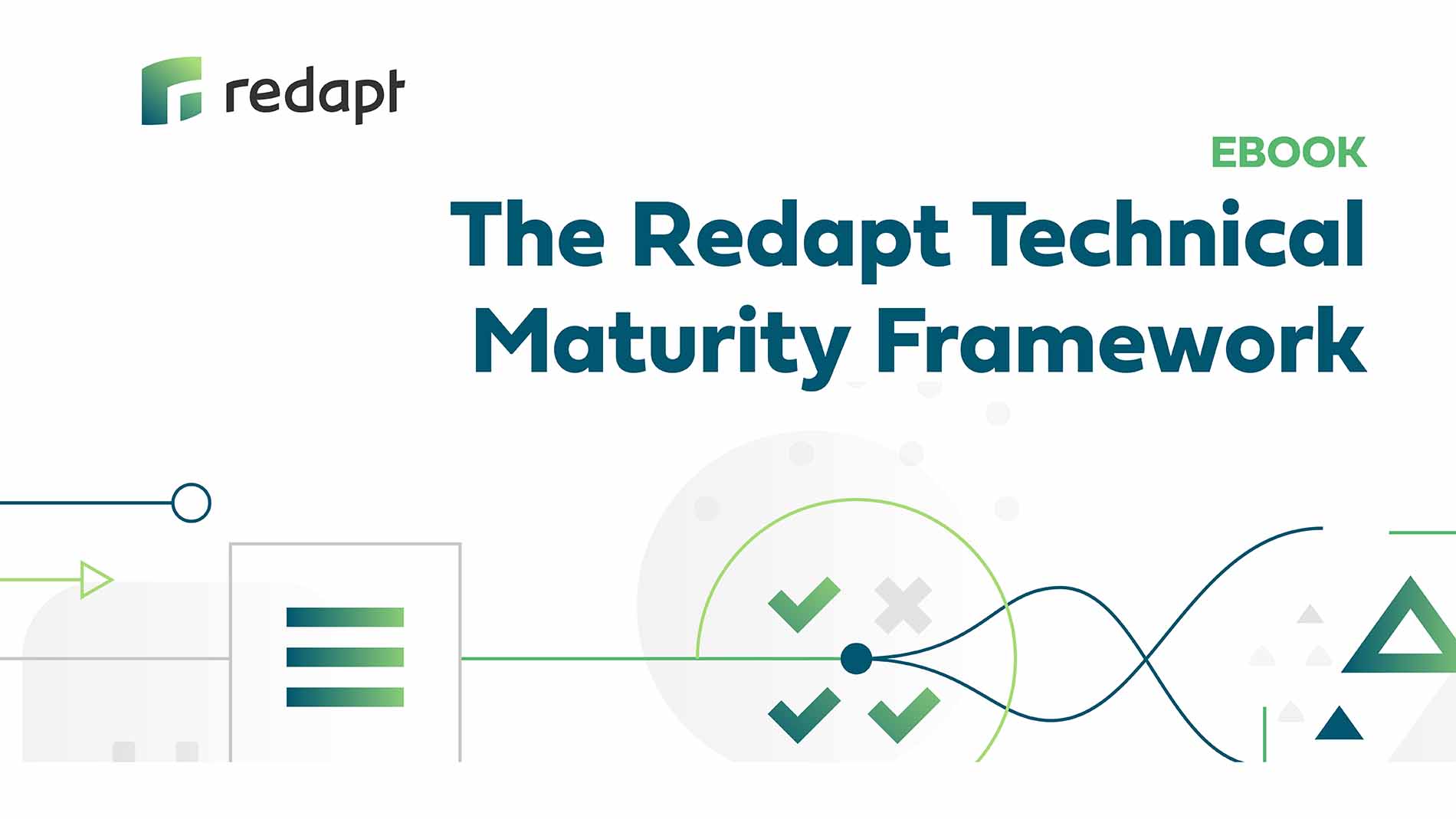 redapt

EBOOK

The Redapt Technical Maturity Framework